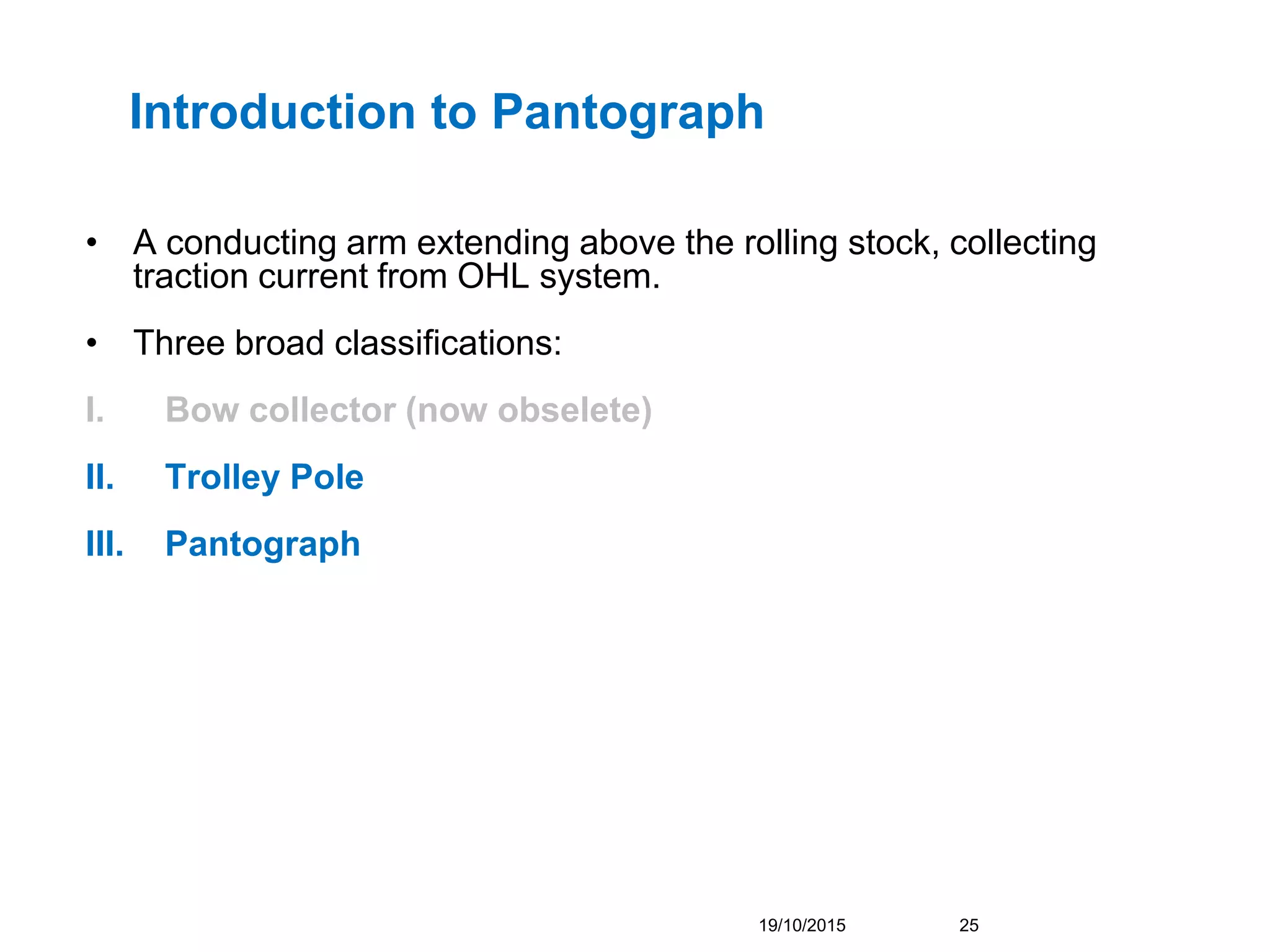 Introduction to Pantograph

• A conducting arm extending above the rolling stock, collecting traction current from OHL system.

• Three broad classifications:

I. Bow collector (now obselete)

II. Trolley Pole

III. Pantograph

19/10/2015 25